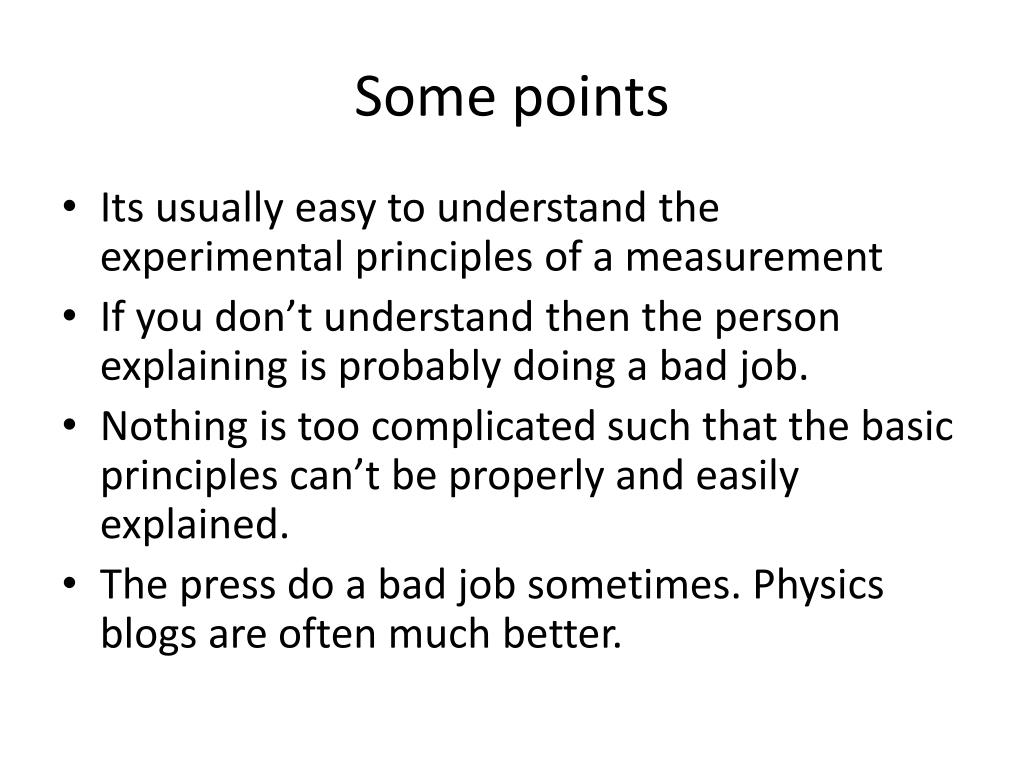 Some points

• Its usually easy to understand the experimental principles of a measurement
• If you don’t understand then the person explaining is probably doing a bad job.
• Nothing is too complicated such that the basic principles can’t be properly and easily explained.
• The press do a bad job sometimes. Physics blogs are often much better.